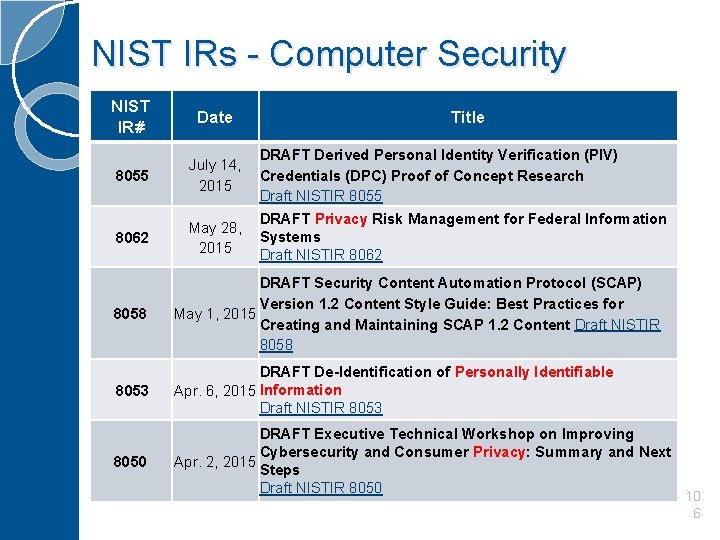 NIST IRs - Computer Security

| NIST IR# | Date | Title |
|---|---|---|
| 8055 | July 14, 2015 | DRAFT Derived Personal Identity Verification (PIV) Credentials (DPC) Proof of Concept Research Draft NISTIR 8055 |
| 8062 | May 28, 2015 | DRAFT Privacy Risk Management for Federal Information Systems Draft NISTIR 8062 |
| 8058 | May 1, 2015 | DRAFT Security Content Automation Protocol (SCAP) Version 1.2 Content Style Guide: Best Practices for Creating and Maintaining SCAP 1.2 Content Draft NISTIR 8058 |
| 8053 | Apr. 6, 2015 | DRAFT De-Identification of Personally Identifiable Information Draft NISTIR 8053 |
| 8050 | Apr. 2, 2015 | DRAFT Executive Technical Workshop on Improving Cybersecurity and Consumer Privacy: Summary and Next Steps Draft NISTIR 8050 |

10
6